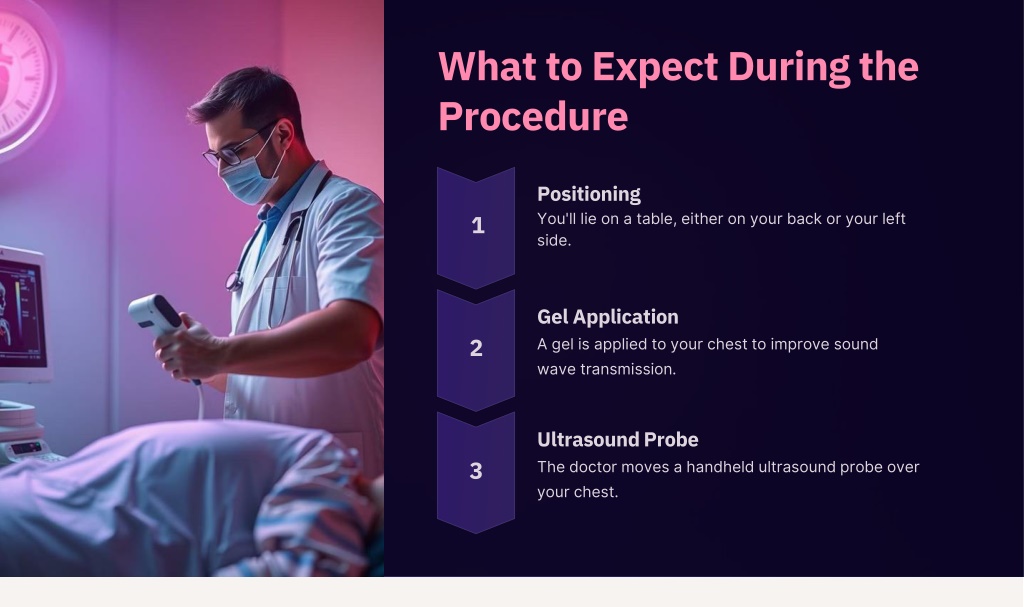 What to Expect During the Procedure

1

Positioning

You'll lie on a table, either on your back or your left side.

2

Gel Application

A gel is applied to your chest to improve sound wave transmission.

3

Ultrasound Probe

The doctor moves a handheld ultrasound probe over your chest.